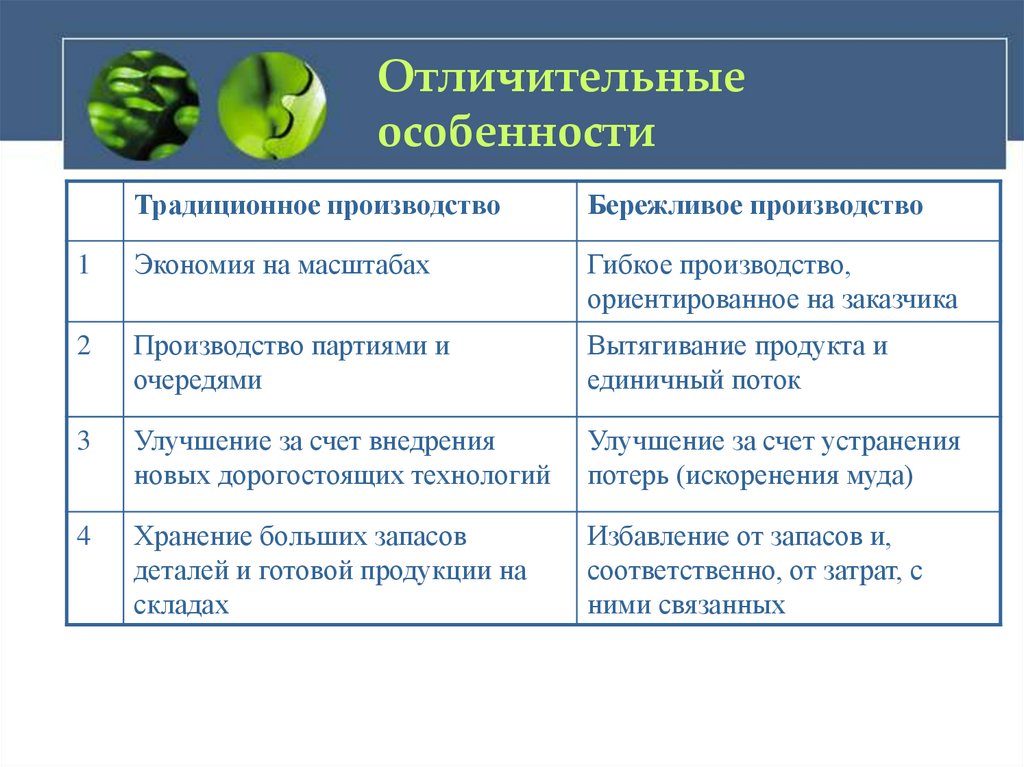 Отличительные особенности

| | Традиционное производство | Бережливое производство |
|---|---|---|
| 1 | Экономия на масштабах | Гибкое производство, ориентированное на заказчика |
| 2 | Производство партиями и очередями | Вытягивание продукта и единичный поток |
| 3 | Улучшение за счет внедрения новых дорогостоящих технологий | Улучшение за счет устранения потерь (искоренения муда) |
| 4 | Хранение больших запасов деталей и готовой продукции на складах | Избавление от запасов и, соответственно, от затрат, с ними связанных |